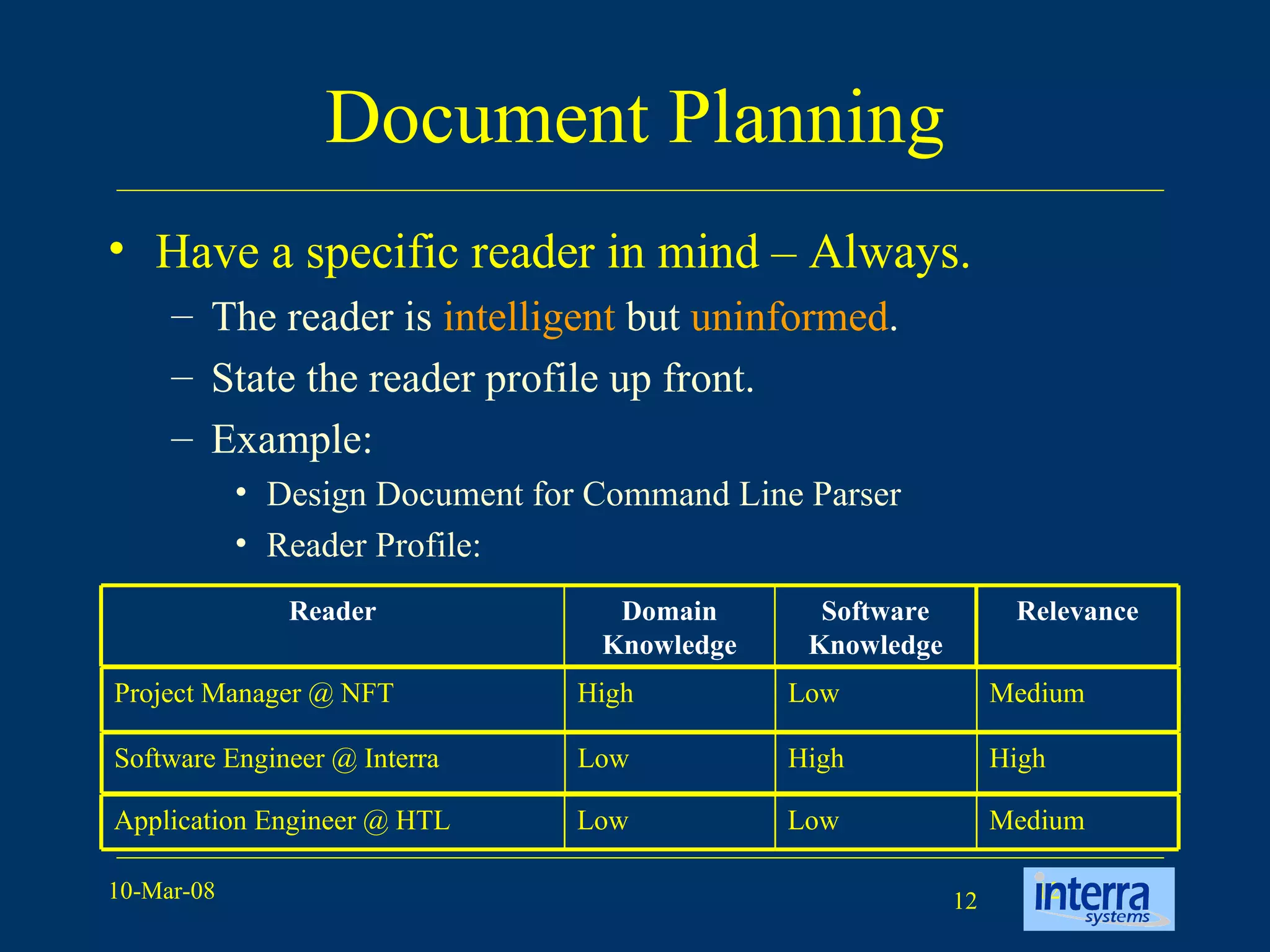 Document Planning

• Have a specific reader in mind – Always.
– The reader is intelligent but uninformed.
– State the reader profile up front.
– Example:
• Design Document for Command Line Parser
• Reader Profile:

| Reader | Domain Knowledge | Software Knowledge | Relevance |
|---|---|---|---|
| Project Manager @ NFT | High | Low | Medium |
| Software Engineer @ Interra | Low | High | High |
| Application Engineer @ HTL | Low | Low | Medium |

10-Mar-08

12

interra systems